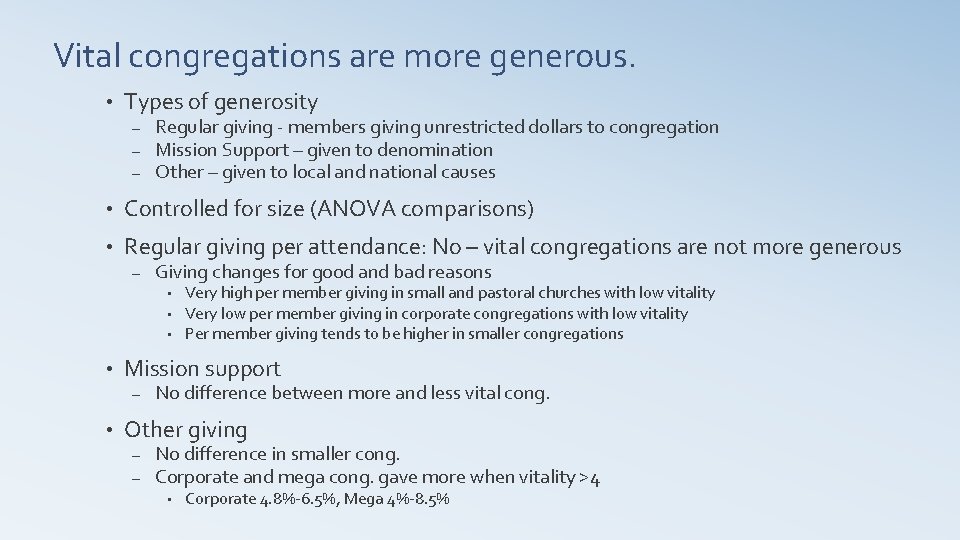 Vital congregations are more generous.

• Types of generosity
– Regular giving - members giving unrestricted dollars to congregation
– Mission Support – given to denomination
– Other – given to local and national causes

• Controlled for size (ANOVA comparisons)

• Regular giving per attendance: No – vital congregations are not more generous
– Giving changes for good and bad reasons
• Very high per member giving in small and pastoral churches with low vitality
• Very low per member giving in corporate congregations with low vitality
• Per member giving tends to be higher in smaller congregations

• Mission support
– No difference between more and less vital cong.

• Other giving
– No difference in smaller cong.
– Corporate and mega cong. gave more when vitality >4
• Corporate 4.8%-6.5%, Mega 4%-8.5%